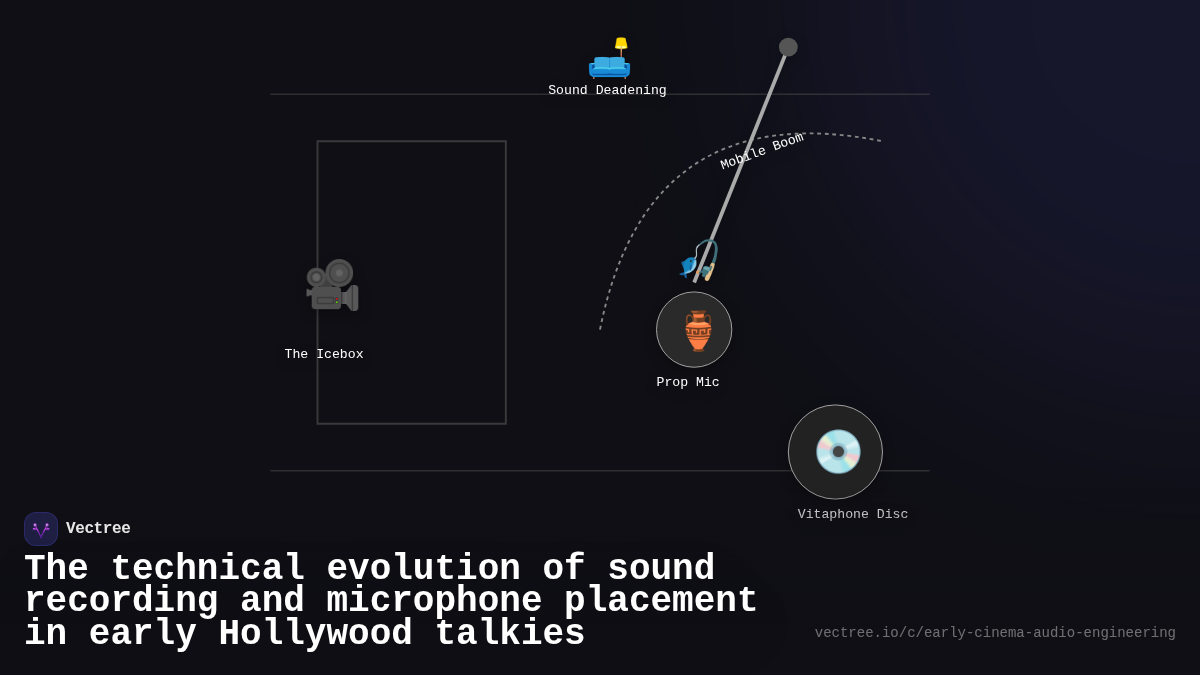 Sound Deadening

Mobile Boom

The Icebox

Prop Mic

Vitaphone Disc

Vectree

The technical evolution of sound recording and microphone placement in early Hollywood talkies

vectree.io/c/early-cinema-audio-engineering